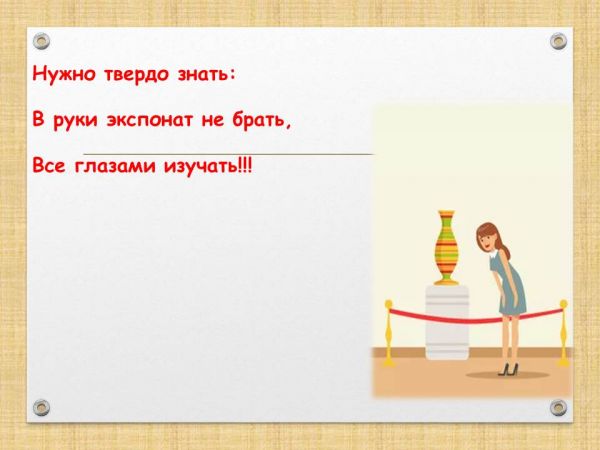 Нужно твердо знать:

В руки экспонат не брать,

Все глазами изучать!!!